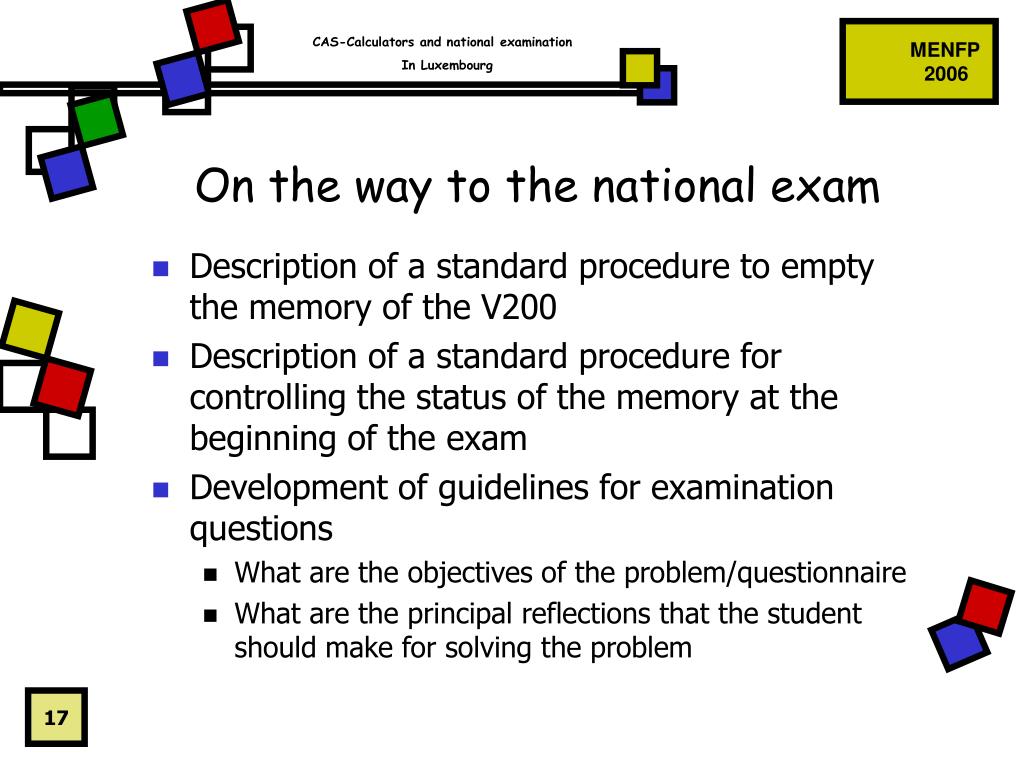 CAS-Calculators and national examination
In Luxembourg

MENFP
2006

On the way to the national exam

- Description of a standard procedure to empty the memory of the V200
- Description of a standard procedure for controlling the status of the memory at the beginning of the exam
- Development of guidelines for examination questions
  - What are the objectives of the problem/questionnaire
  - What are the principal reflections that the student should make for solving the problem

17